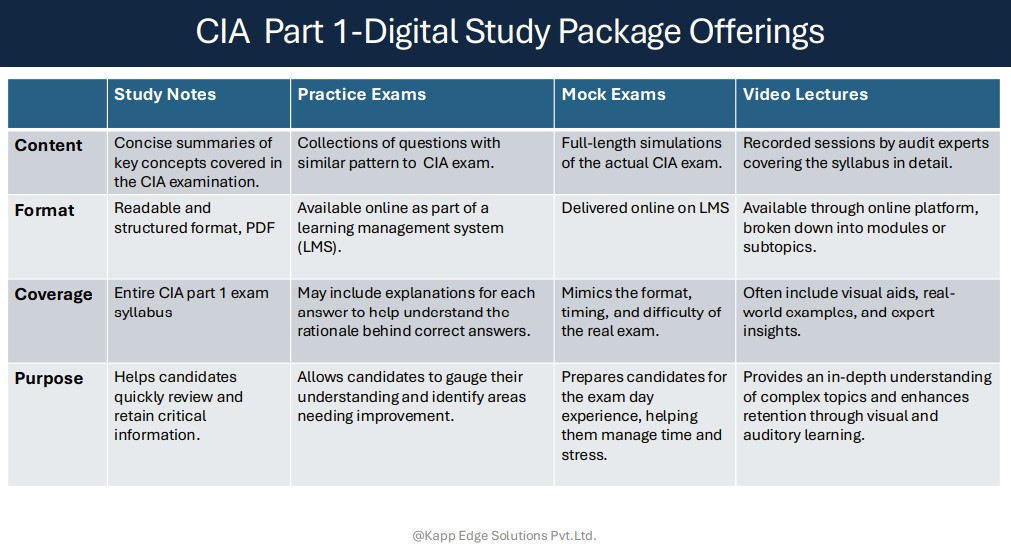 CIA Part 1-Digital Study Package Offerings

| | Study Notes | Practice Exams | Mock Exams | Video Lectures |
|---|---|---|---|---|
| Content | Concise summaries of key concepts covered in the CIA examination. | Collections of questions with similar pattern to CIA exam. | Full-length simulations of the actual CIA exam. | Recorded sessions by audit experts covering the syllabus in detail. |
| Format | Readable and structured format, PDF | Available online as part of a learning management system (LMS). | Delivered online on LMS | Available through online platform, broken down into modules or subtopics. |
| Coverage | Entire CIA part 1 exam syllabus | May include explanations for each answer to help understand the rationale behind correct answers. | Mimics the format, timing, and difficulty of the real exam. | Often include visual aids, real-world examples, and expert insights. |
| Purpose | Helps candidates quickly review and retain critical information. | Allows candidates to gauge their understanding and identify areas needing improvement. | Prepares candidates for the exam day experience, helping them manage time and stress. | Provides an in-depth understanding of complex topics and enhances retention through visual and auditory learning. |

@Kapp Edge Solutions Pvt.Ltd.